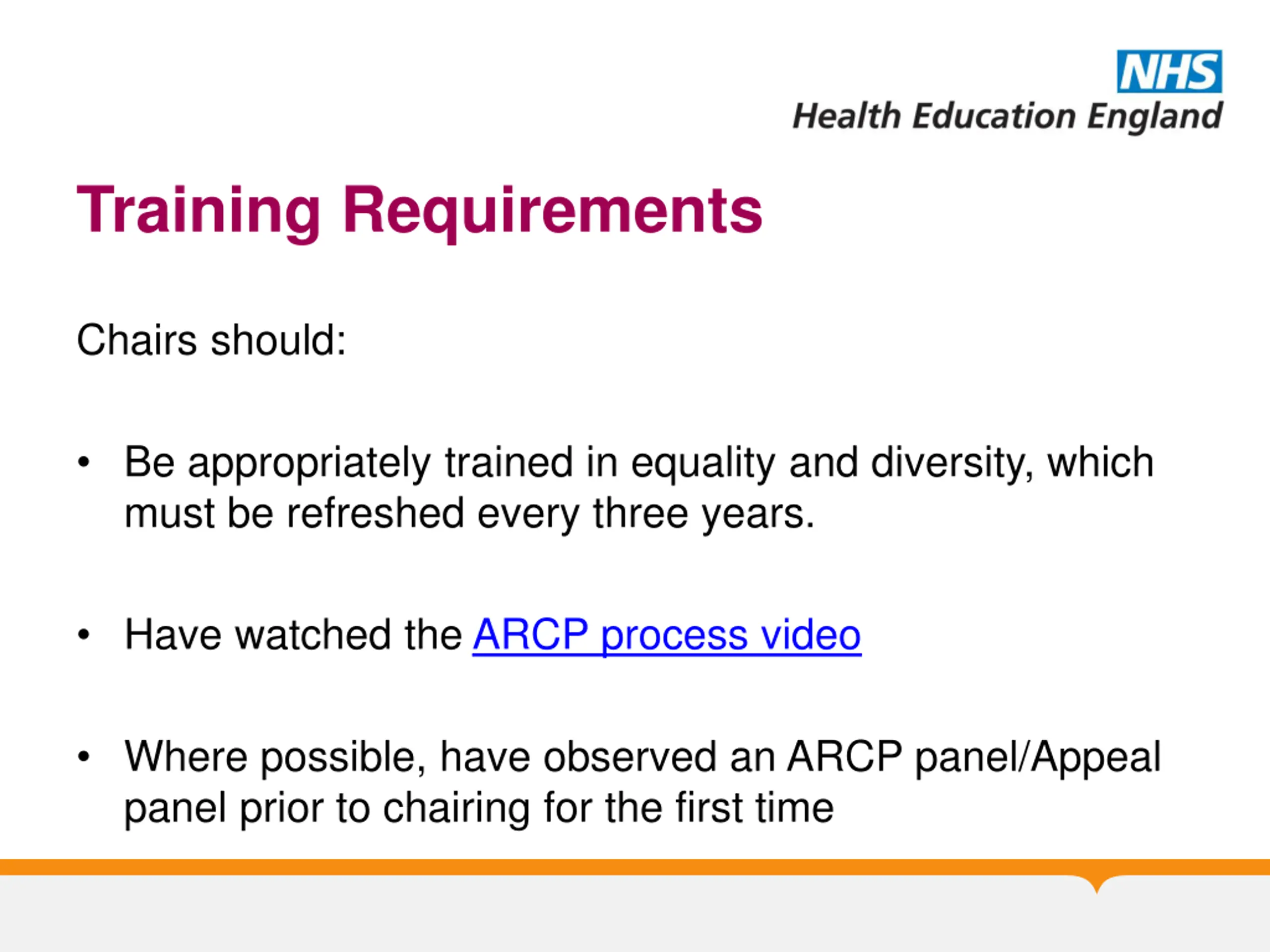 NHS
Health Education England

Training Requirements

Chairs should:

• Be appropriately trained in equality and diversity, which must be refreshed every three years.

• Have watched the ARCP process video

• Where possible, have observed an ARCP panel/Appeal panel prior to chairing for the first time